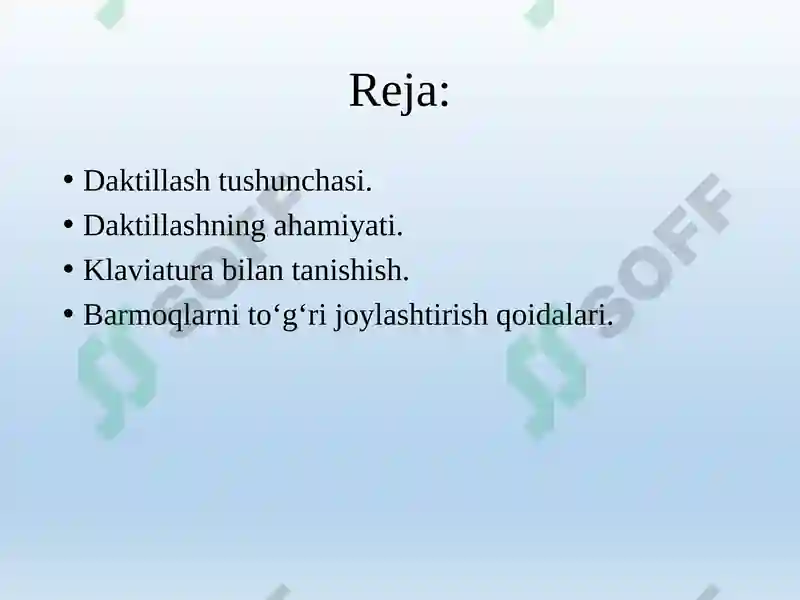 Reja:

• Daktillash tushunchasi.
• Daktillashning ahamiyati.
• Klaviatura bilan tanishish.
• Barmoqlarni to‘g‘ri joylashtirish qoidalari.

SOFF

SOFF